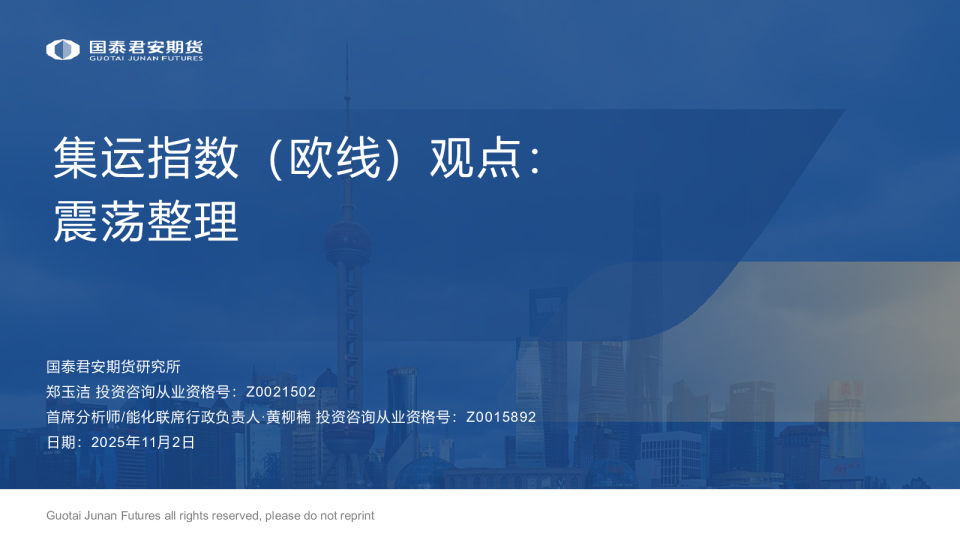 国泰君安期货
GUOTAI JUNAN FUTURES

集运指数（欧线）观点：
震荡整理

国泰君安期货研究所
郑玉洁 投资咨询从业资格号：Z0021502
首席分析师/能化联席行政负责人·黄柳楠 投资咨询从业资格号：Z0015892
日期：2025年11月2日

Guotai Junan Futures all rights reserved, please do not reprint